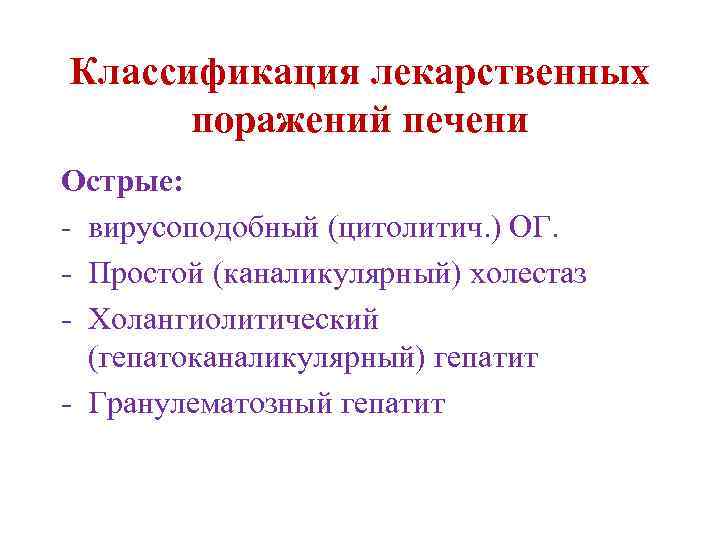 Классификация лекарственных поражений печени

Острые:
- вирусоподобный (цитолитич.) ОГ.
- Простой (каналикулярный) холестаз
- Холангиолитический (гепатоканаликулярный) гепатит
- Гранулематозный гепатит